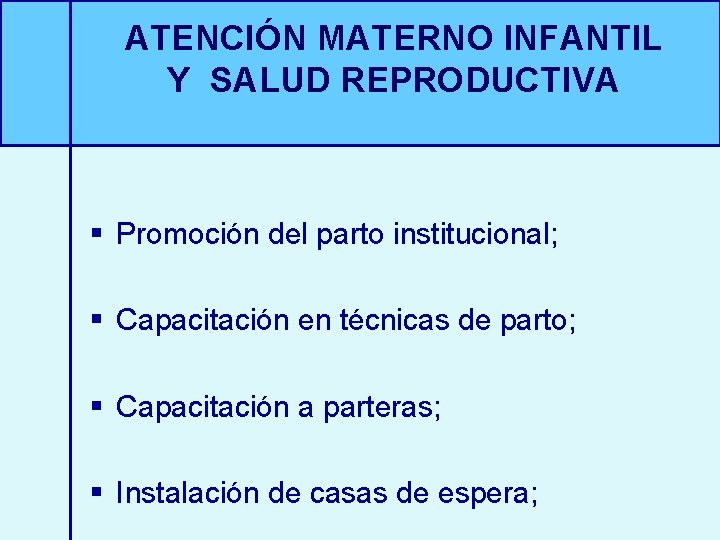 ATENCIÓN MATERNO INFANTIL Y SALUD REPRODUCTIVA

▪ Promoción del parto institucional;

▪ Capacitación en técnicas de parto;

▪ Capacitación a parteras;

▪ Instalación de casas de espera;